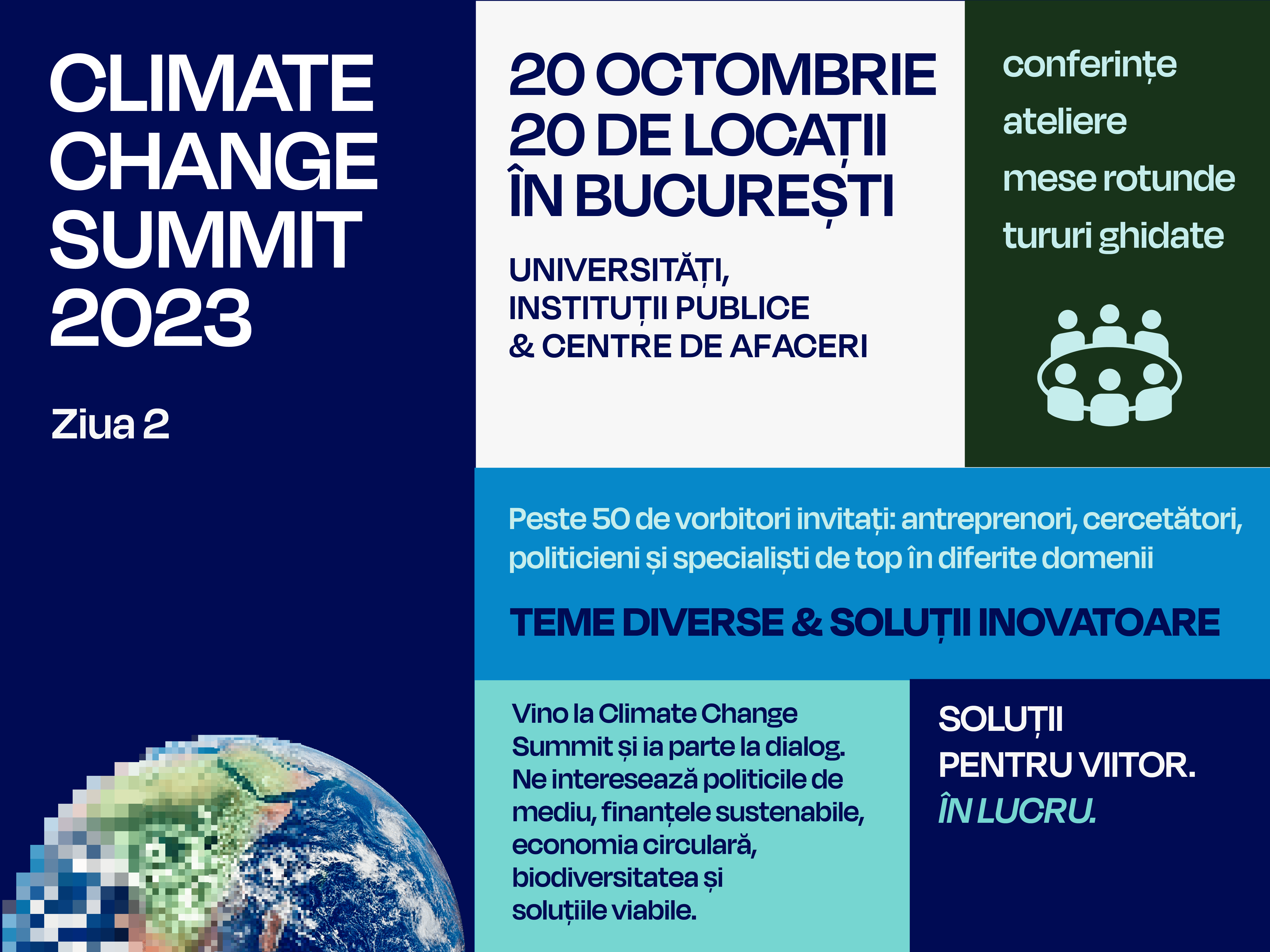 CLIMATE CHANGE SUMMIT 2023

Ziua 2

20 OCTOMBRIE
20 DE LOCAȚII
ÎN BUCUREȘTI

UNIVERSITĂȚI, INSTITUȚII PUBLICE & CENTRE DE AFACERI

conferințe
ateliere
mese rotunde
tururi ghidate

Peste 50 de vorbitori invitați: antreprenori, cercetători, politicieni și specialiști de top în diferite domenii

TEME DIVERSE & SOLUȚII INOVATOARE

Vino la Climate Change Summit și ia parte la dialog. Ne interesează politicile de mediu, finanțele sustenabile, economia circulară, biodiversitatea și soluțiile viabile.

SOLUȚII
PENTRU VIITOR.
ÎN LUCRU.